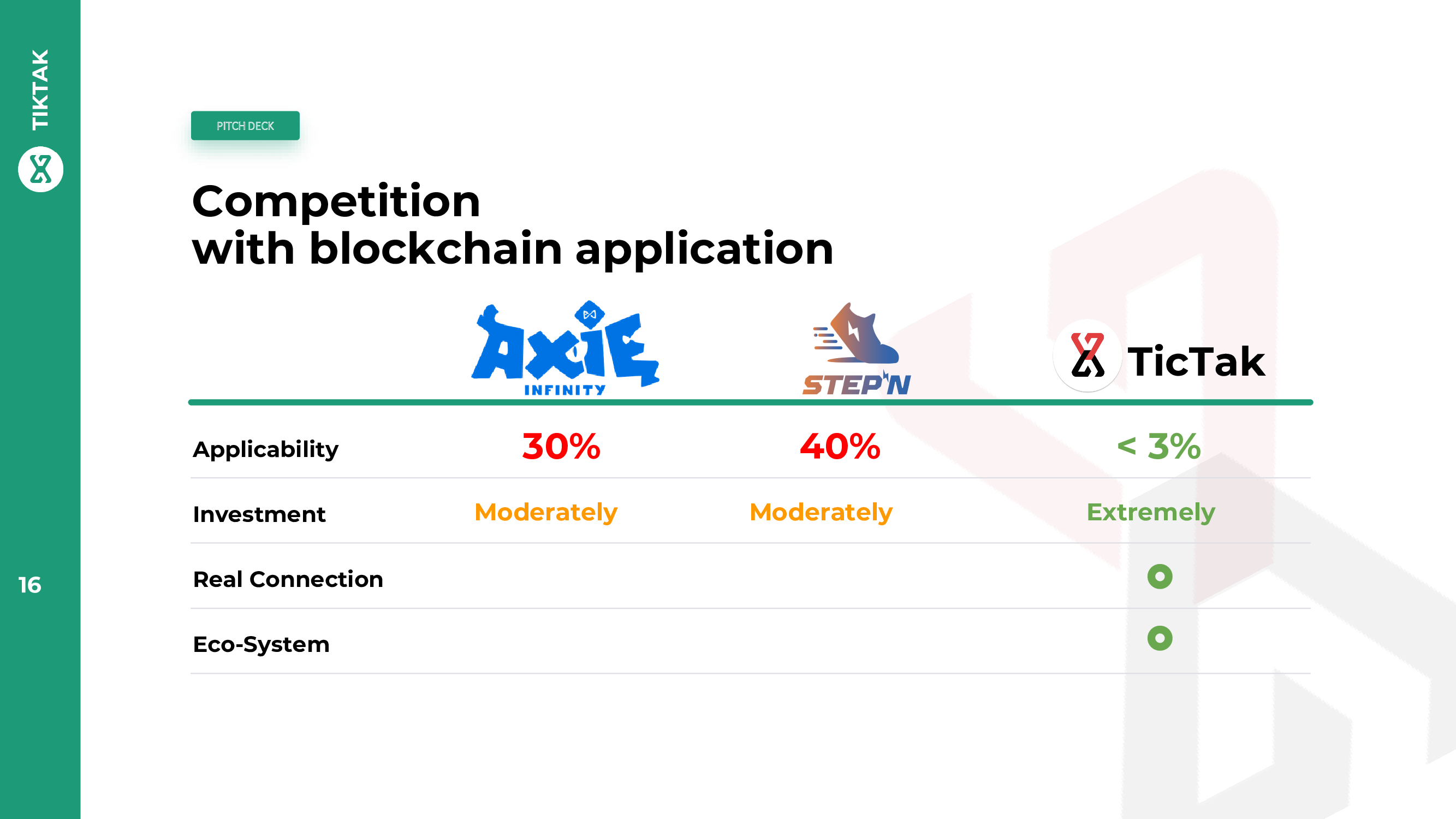 TIKTAK

16

PITCH DECK

Competition
with blockchain application

| | AXIE INFINITY | STEP'N | TicTak |
|---|---|---|---|
| Applicability | 30% | 40% | < 3% |
| Investment | Moderately | Moderately | Extremely |
| Real Connection | | | |
| Eco-System | | | |